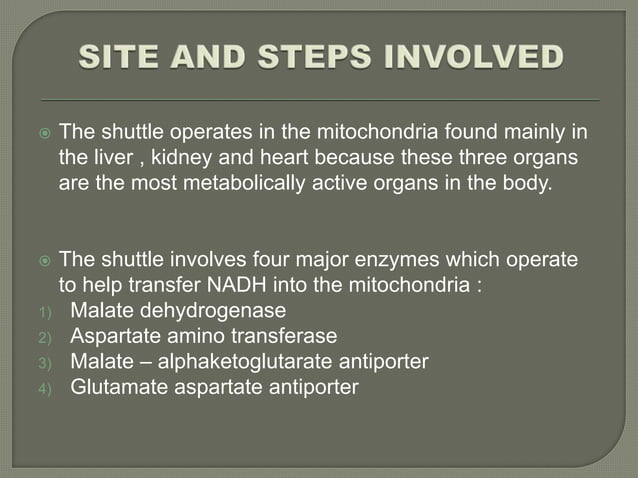 SITE AND STEPS INVOLVED

The shuttle operates in the mitochondria found mainly in the liver , kidney and heart because these three organs are the most metabolically active organs in the body.

The shuttle involves four major enzymes which operate to help transfer NADH into the mitochondria :
1) Malate dehydrogenase
2) Aspartate amino transferase
3) Malate – alphaketoglutarate antiporter
4) Glutamate aspartate antiporter